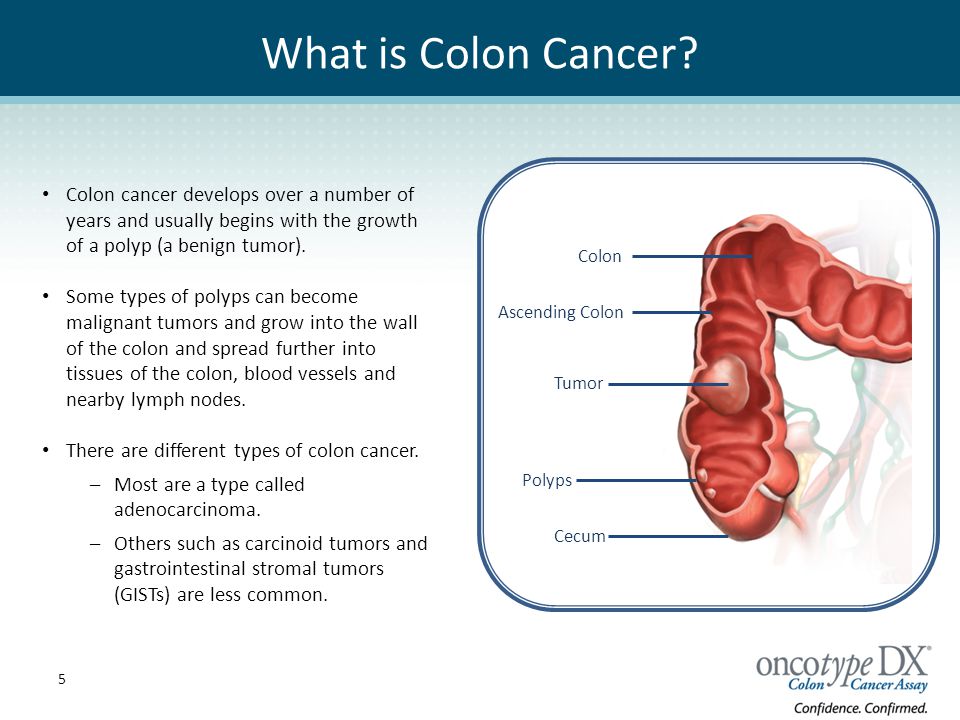 What is Colon Cancer?

• Colon cancer develops over a number of years and usually begins with the growth of a polyp (a benign tumor).

• Some types of polyps can become malignant tumors and grow into the wall of the colon and spread further into tissues of the colon, blood vessels and nearby lymph nodes.

• There are different types of colon cancer.
– Most are a type called adenocarcinoma.
– Others such as carcinoid tumors and gastrointestinal stromal tumors (GISTs) are less common.

Colon
Ascending Colon
Tumor
Polyps
Cecum

5

oncotype DX®
Colon Cancer Assay
Confidence. Confirmed.